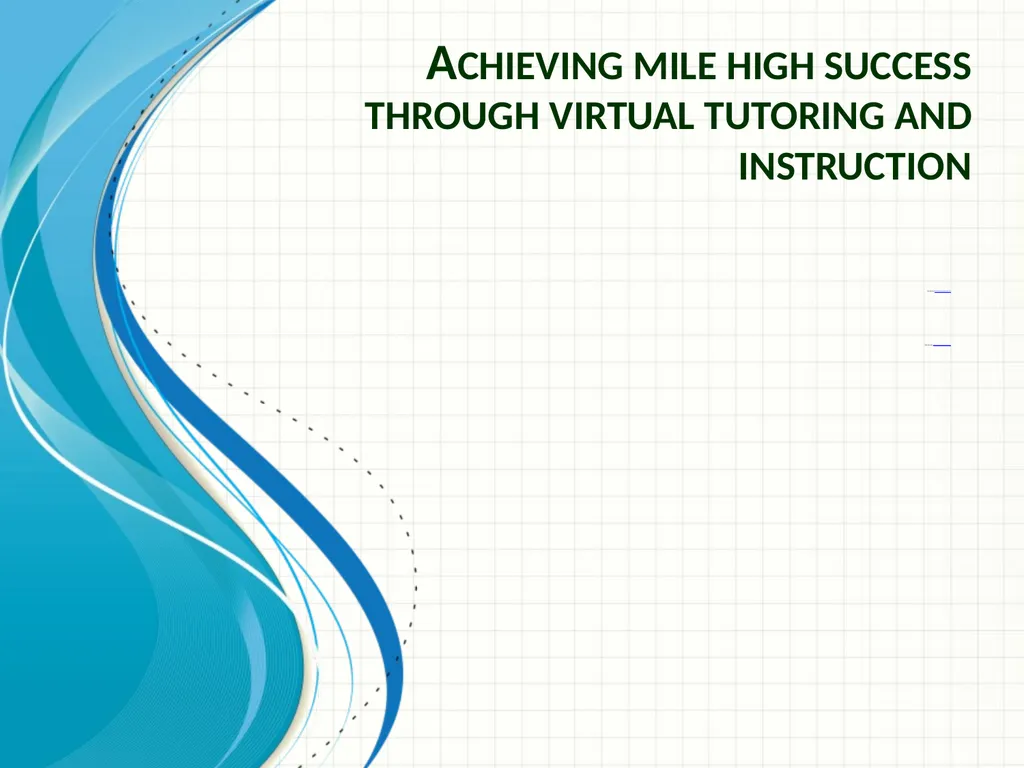 ACHIEVING MILE HIGH SUCCESS THROUGH VIRTUAL TUTORING AND INSTRUCTION